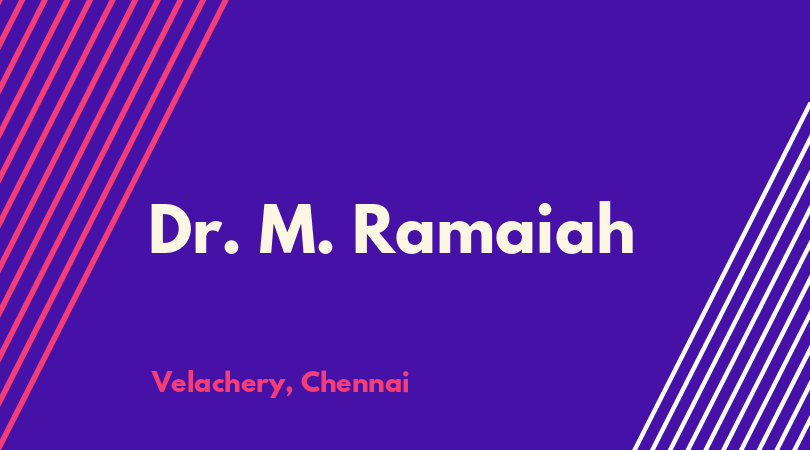 Dr. M. Ramaiah

Velachery, Chennai